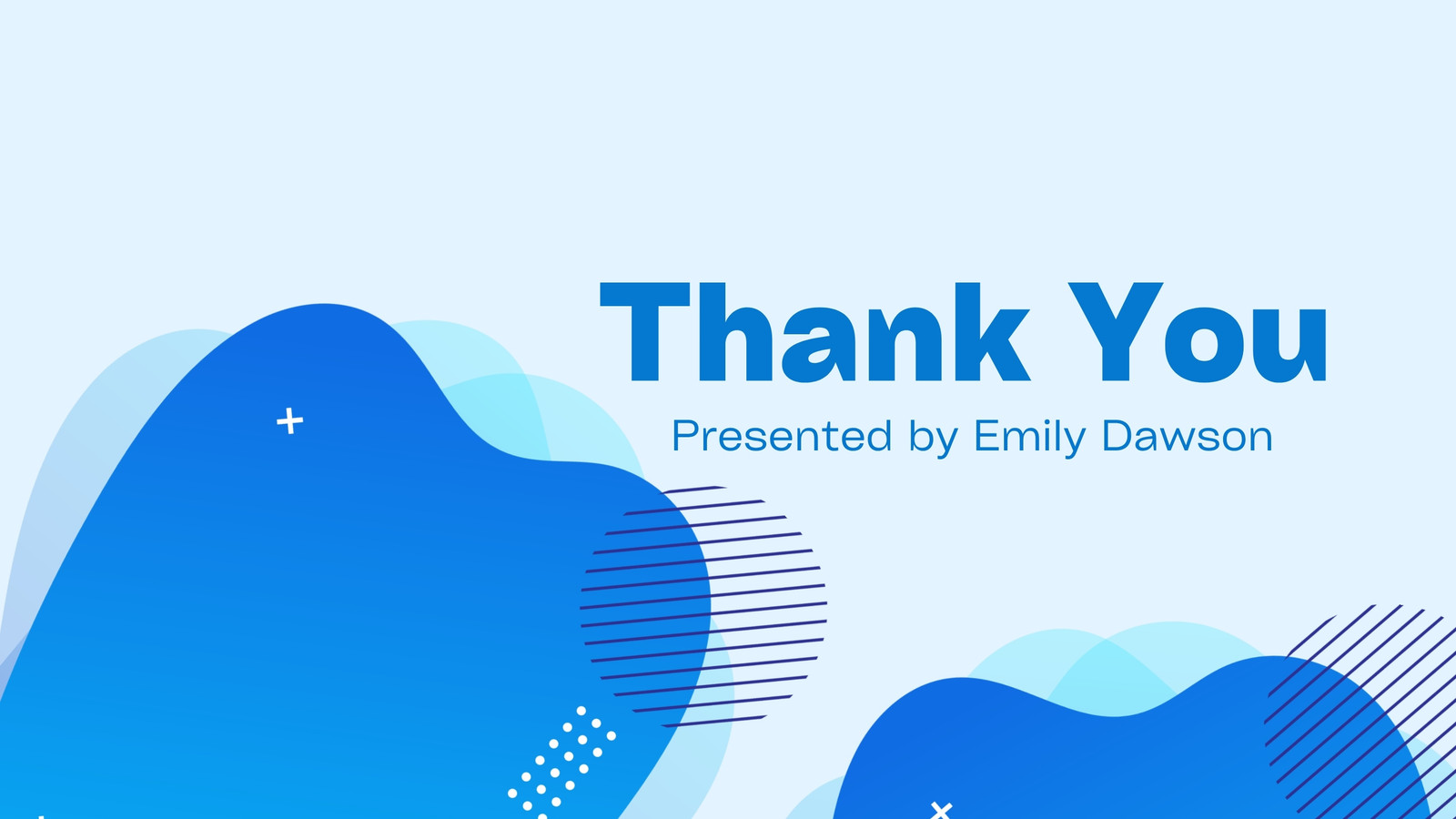 Thank You

Presented by Emily Dawson